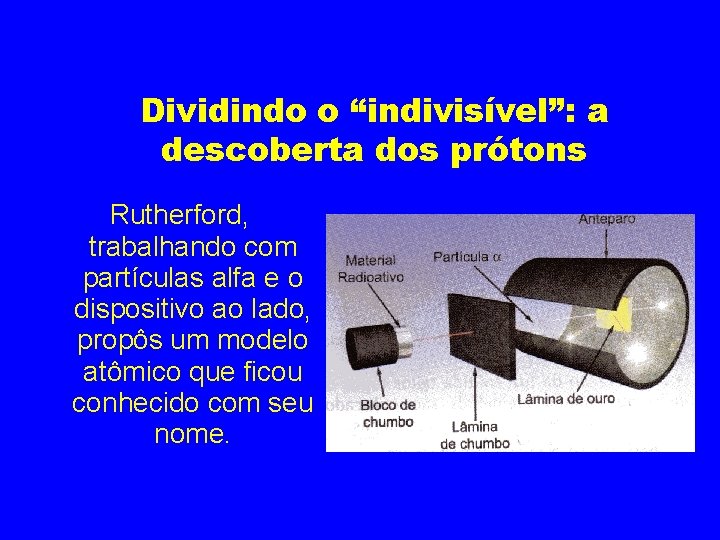 Dividindo o “indivisível”: a descoberta dos prótons

Rutherford, trabalhando com partículas alfa e o dispositivo ao lado, propôs um modelo atômico que ficou conhecido com seu nome.

Anteparo
Material Radioativo
Partícula $\alpha$
Bloco de chumbo
Lâmina de chumbo
Lâmina de ouro